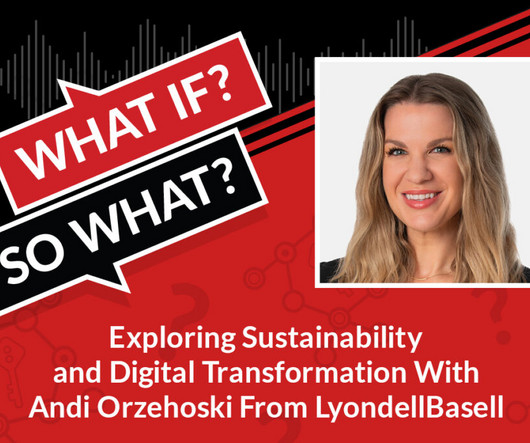 WHAT IF?
SO WHAT?

Exploring Sustainability and Digital Transformation With Andi Orzehoski From LyondellBasell